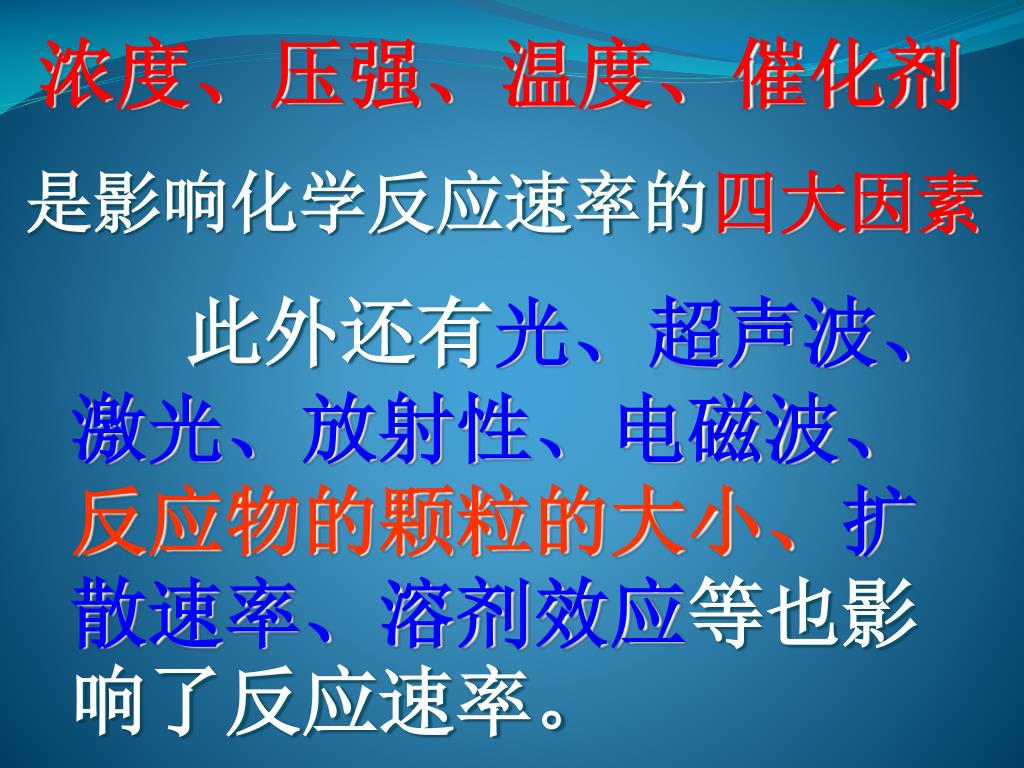 浓度、压强、温度、催化剂

是影响化学反应速率的四大因素

此外还有光、超声波、激光、放射性、电磁波、反应物的颗粒的大小、扩散速率、溶剂效应等也影响了反应速率。